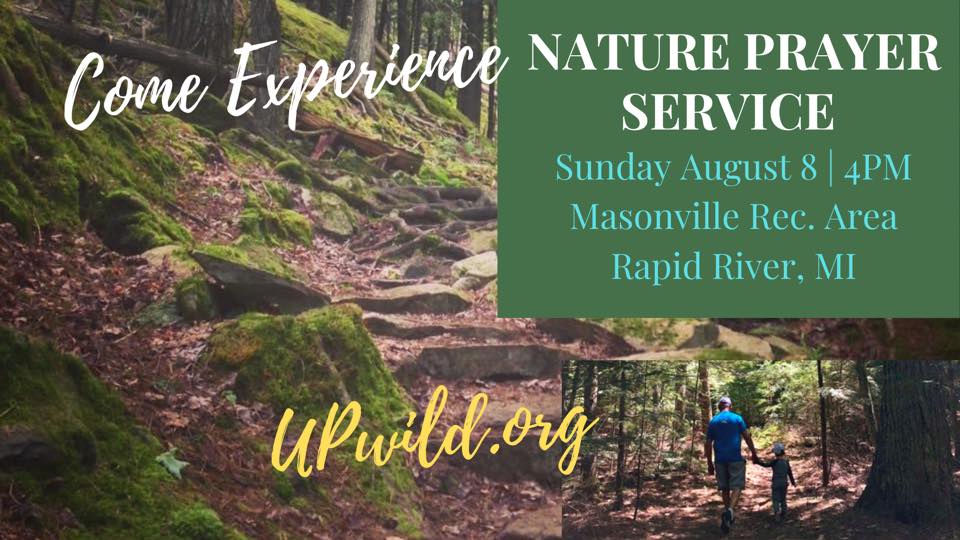 Come Experience

NATURE PRAYER SERVICE

Sunday August 8 | 4PM
Masonville Rec. Area
Rapid River, MI

UPwild.org